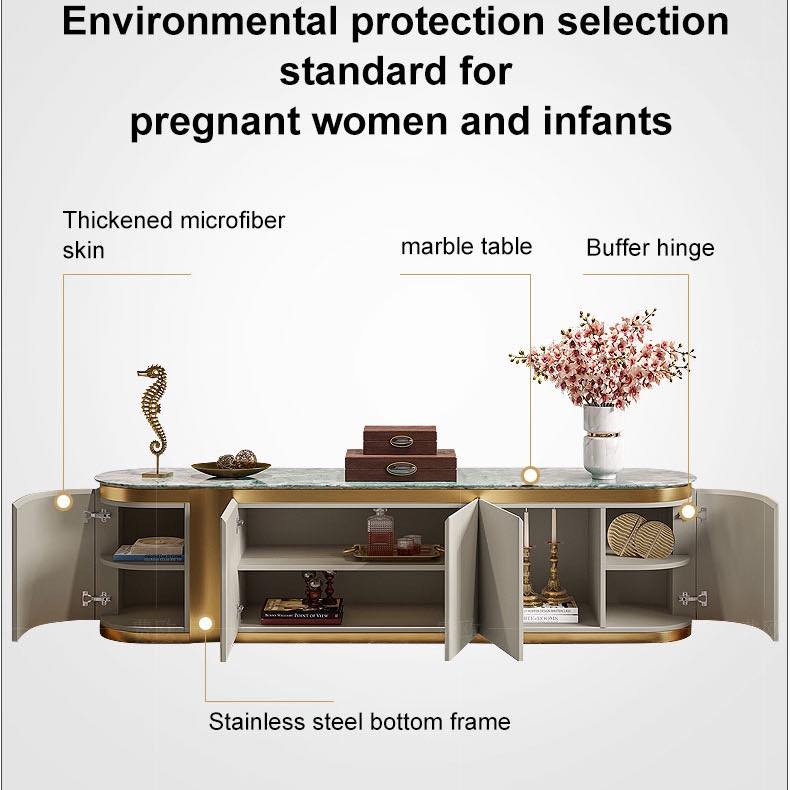 Environmental protection selection standard for pregnant women and infants

Thickened microfiber skin

marble table

Buffer hinge

Stainless steel bottom frame